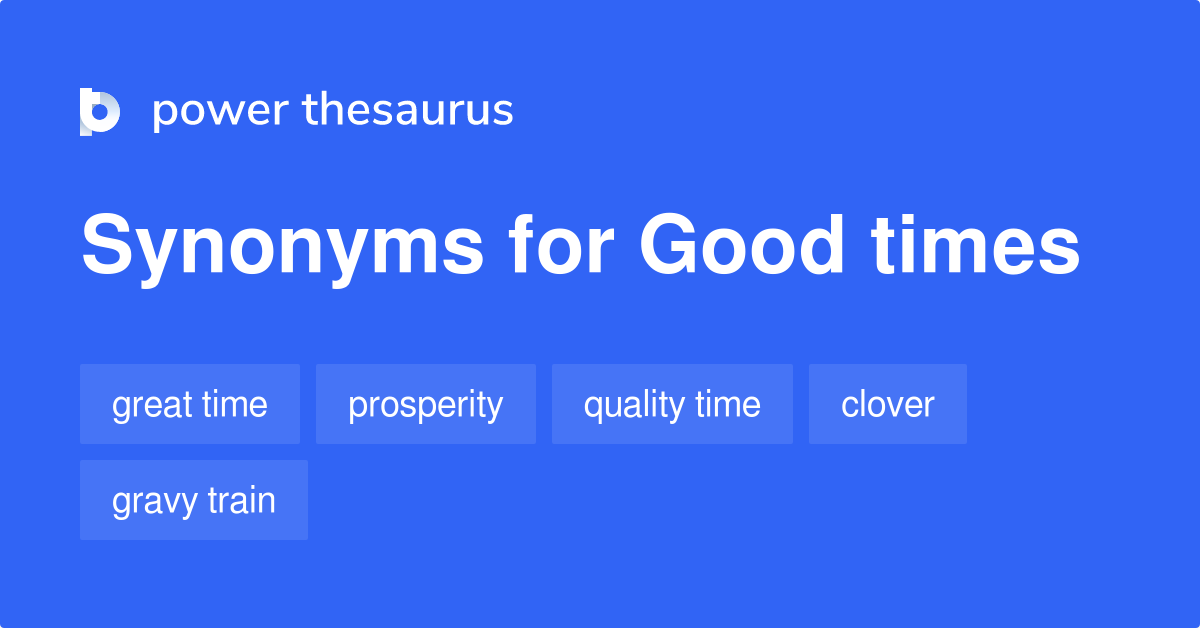 power thesaurus

Synonyms for Good times

great time

prosperity

quality time

clover

gravy train